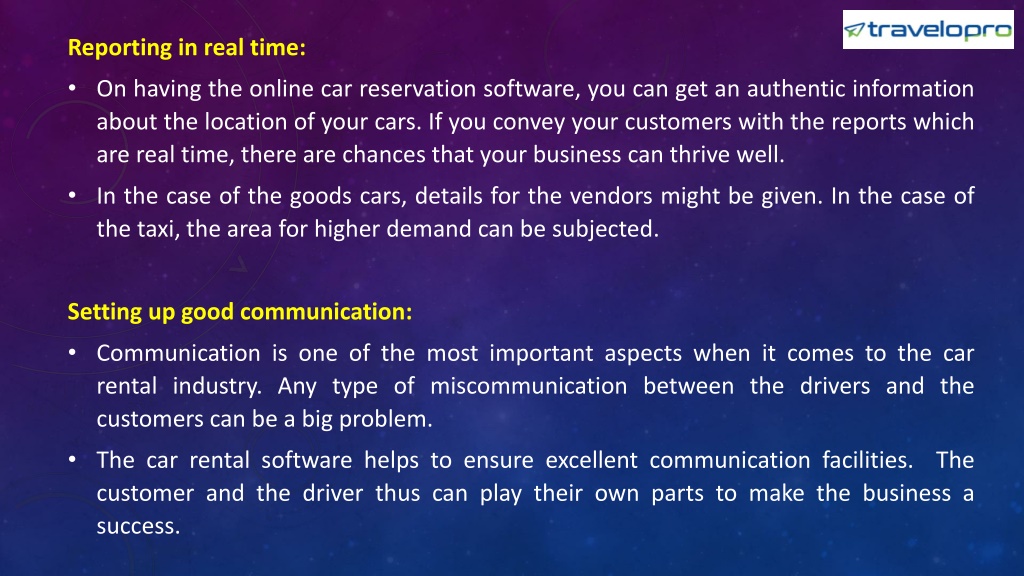 travelopro

Reporting in real time:

• On having the online car reservation software, you can get an authentic information about the location of your cars. If you convey your customers with the reports which are real time, there are chances that your business can thrive well.

• In the case of the goods cars, details for the vendors might be given. In the case of the taxi, the area for higher demand can be subjected.

Setting up good communication:

• Communication is one of the most important aspects when it comes to the car rental industry. Any type of miscommunication between the drivers and the customers can be a big problem.

• The car rental software helps to ensure excellent communication facilities. The customer and the driver thus can play their own parts to make the business a success.